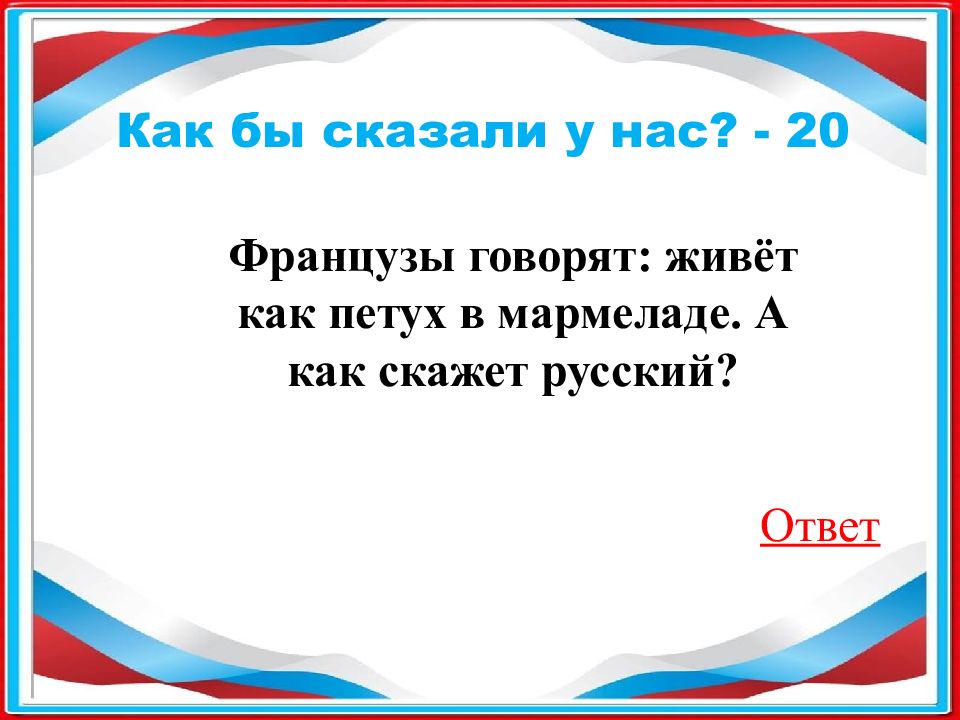 Как бы сказали у нас? - 20

Французы говорят: живёт как петух в мармеладе. А как скажет русский?

Ответ